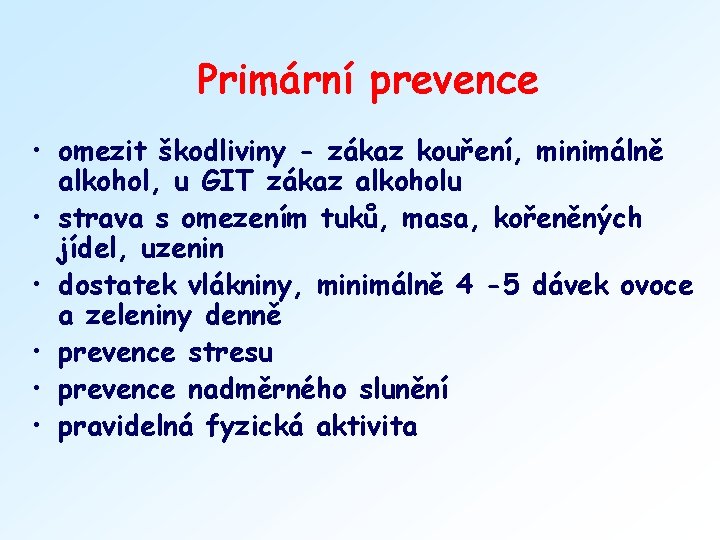 Primární prevence

• omezit škodliviny - zákaz kouření, minimálně alkohol, u GIT zákaz alkoholu
• strava s omezením tuků, masa, kořeněných jídel, uzenin
• dostatek vlákniny, minimálně 4 -5 dávek ovoce a zeleniny denně
• prevence stresu
• prevence nadměrného slunění
• pravidelná fyzická aktivita